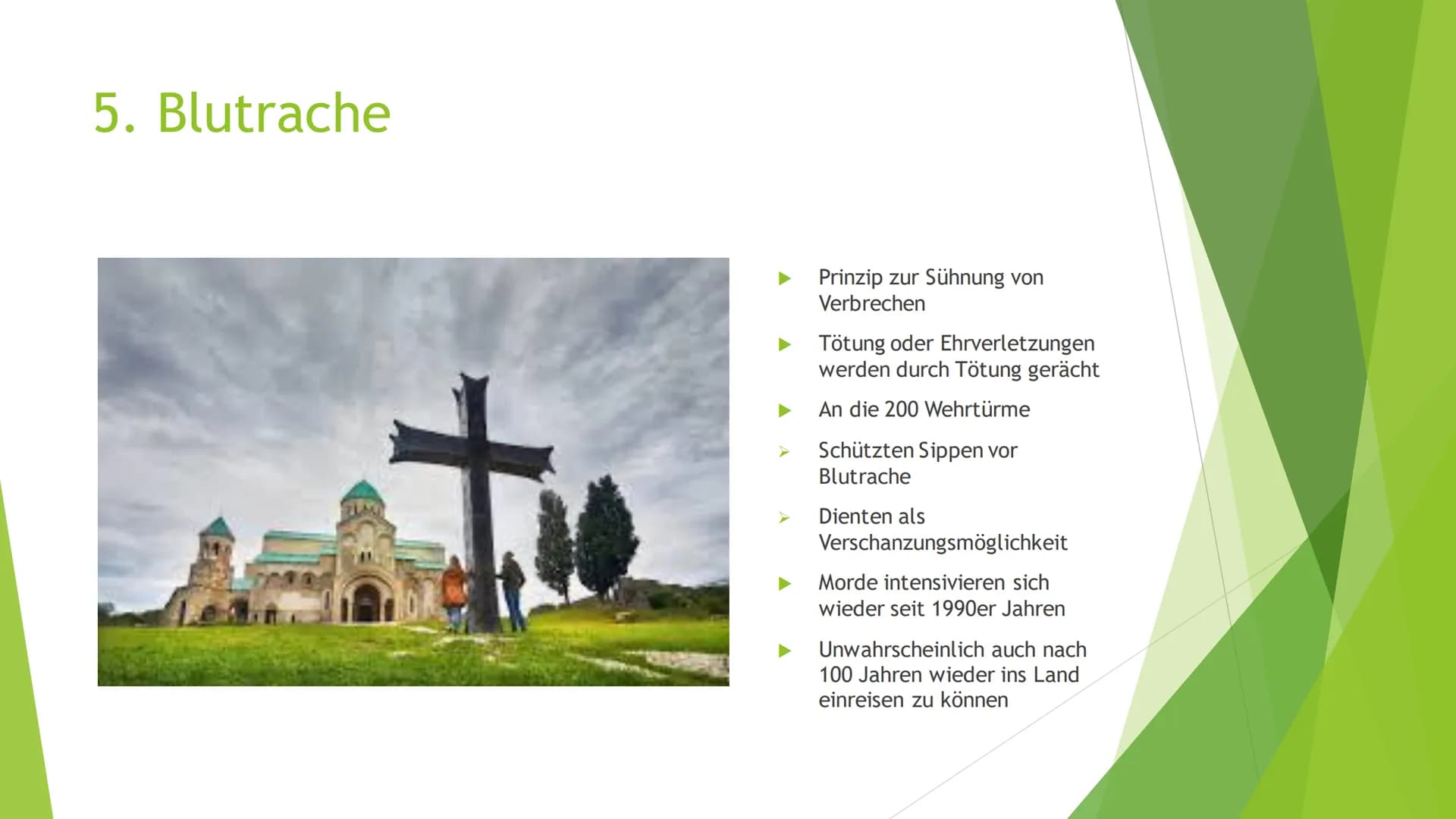 5. Blutrache

Prinzip zur Sühnung von Verbrechen

Tötung oder Ehrverletzungen werden durch Tötung gerächt

An die 200 Wehrtürme

Schützten Sippen vor Blutrache

Dienten als Verschanzungsmöglichkeit

Morde intensivieren sich wieder seit 1990er Jahren

Unwahrscheinlich auch nach 100 Jahren wieder ins Land einreisen zu können